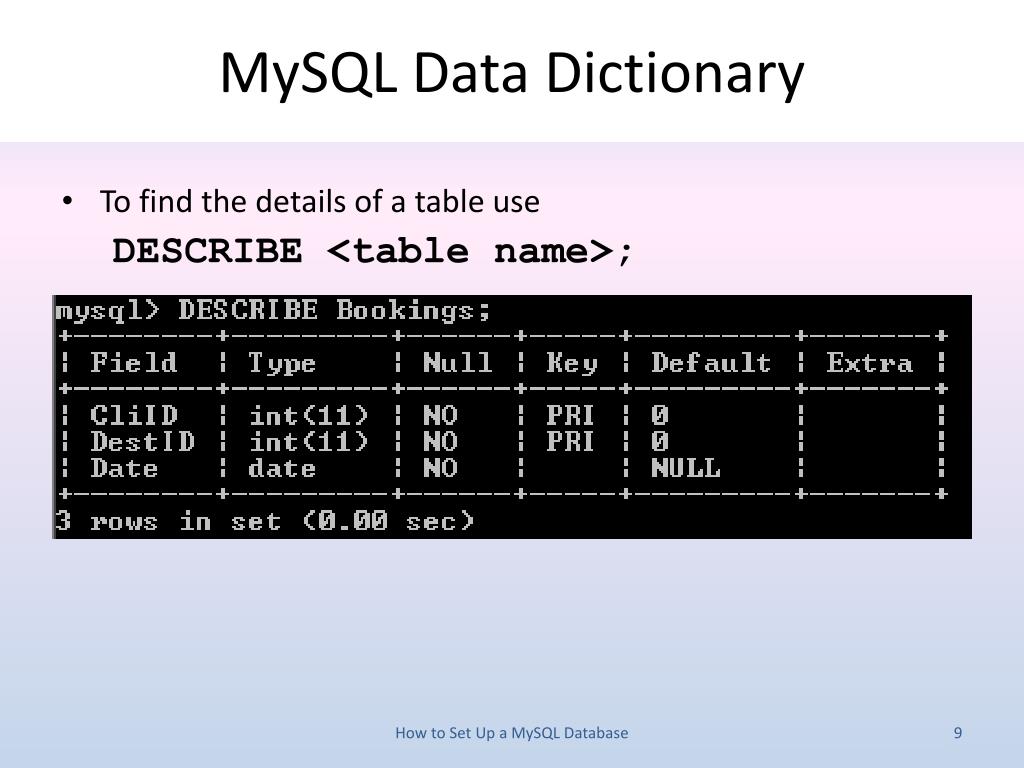 MySQL Data Dictionary

• To find the details of a table use

DESCRIBE <table name>;

mysql> DESCRIBE Bookings;

| Field | Type | Null | Key | Default | Extra |
|---|---|---|---|---|---|
| CliID | int(11) | NO | PRI | 0 | |
| DestID | int(11) | NO | PRI | 0 | |
| Date | date | NO | | NULL | |

3 rows in set (0.00 sec)

How to Set Up a MySQL Database

9